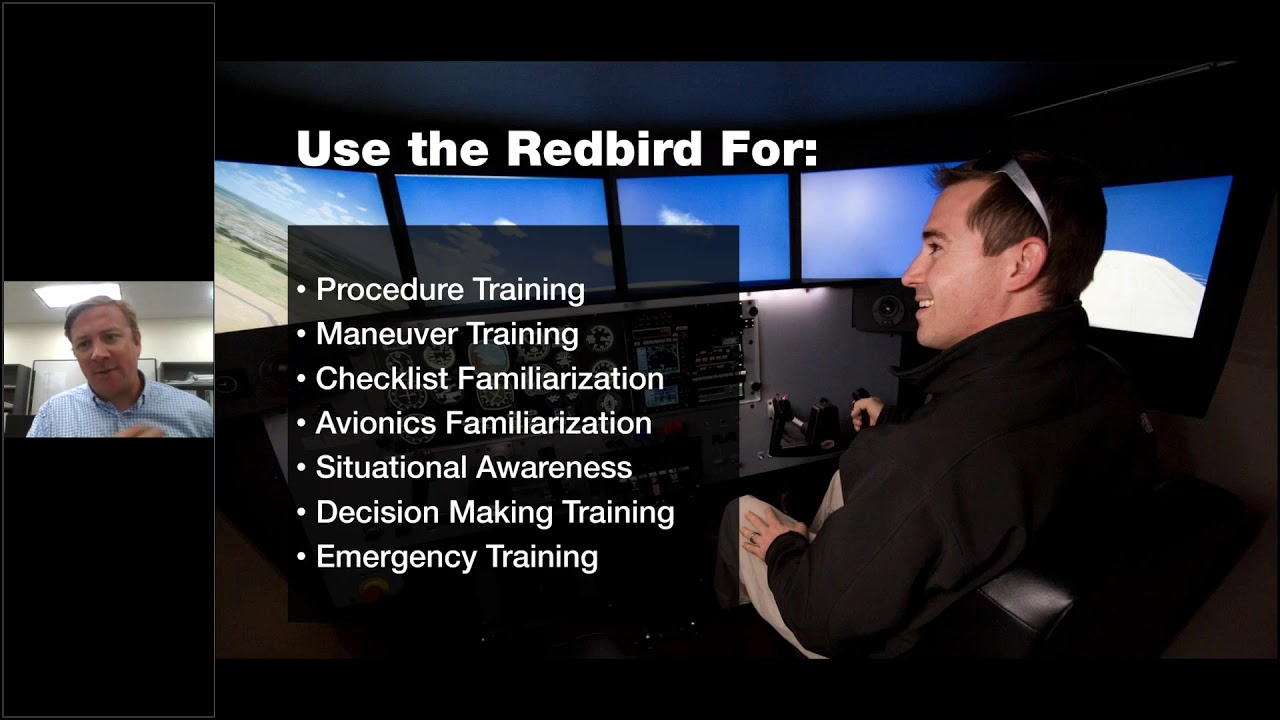 Use the Redbird For:

• Procedure Training
• Maneuver Training
• Checklist Familiarization
• Avionics Familiarization
• Situational Awareness
• Decision Making Training
• Emergency Training